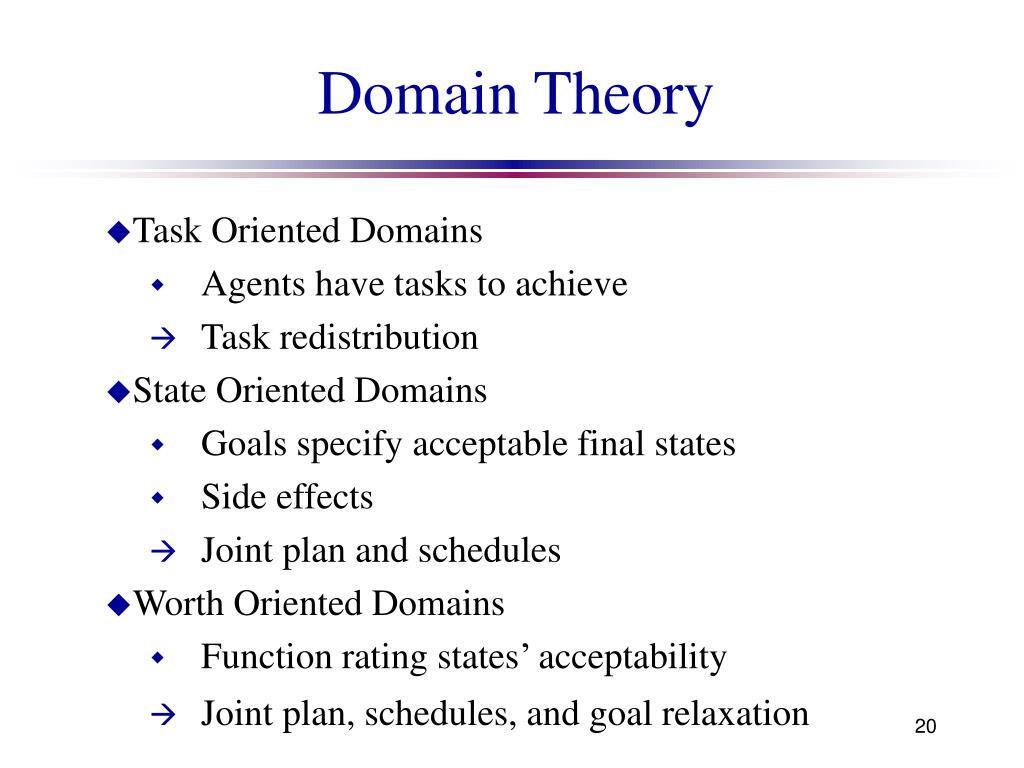 Domain Theory

◆Task Oriented Domains
◆ Agents have tasks to achieve
→ Task redistribution
◆State Oriented Domains
◆ Goals specify acceptable final states
◆ Side effects
→ Joint plan and schedules
◆Worth Oriented Domains
◆ Function rating states' acceptability
→ Joint plan, schedules, and goal relaxation

20